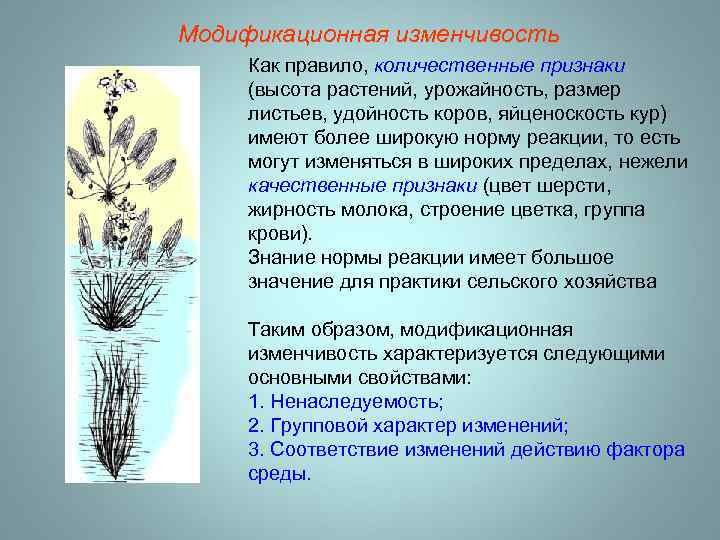 Модификационная изменчивость

Как правило, количественные признаки (высота растений, урожайность, размер листьев, удойность коров, яйценоскость кур) имеют более широкую норму реакции, то есть могут изменяться в широких пределах, нежели качественные признаки (цвет шерсти, жирность молока, строение цветка, группа крови).
Знание нормы реакции имеет большое значение для практики сельского хозяйства

Таким образом, модификационная изменчивость характеризуется следующими основными свойствами:
1. Ненаследуемость;
2. Групповой характер изменений;
3. Соответствие изменений действию фактора среды.